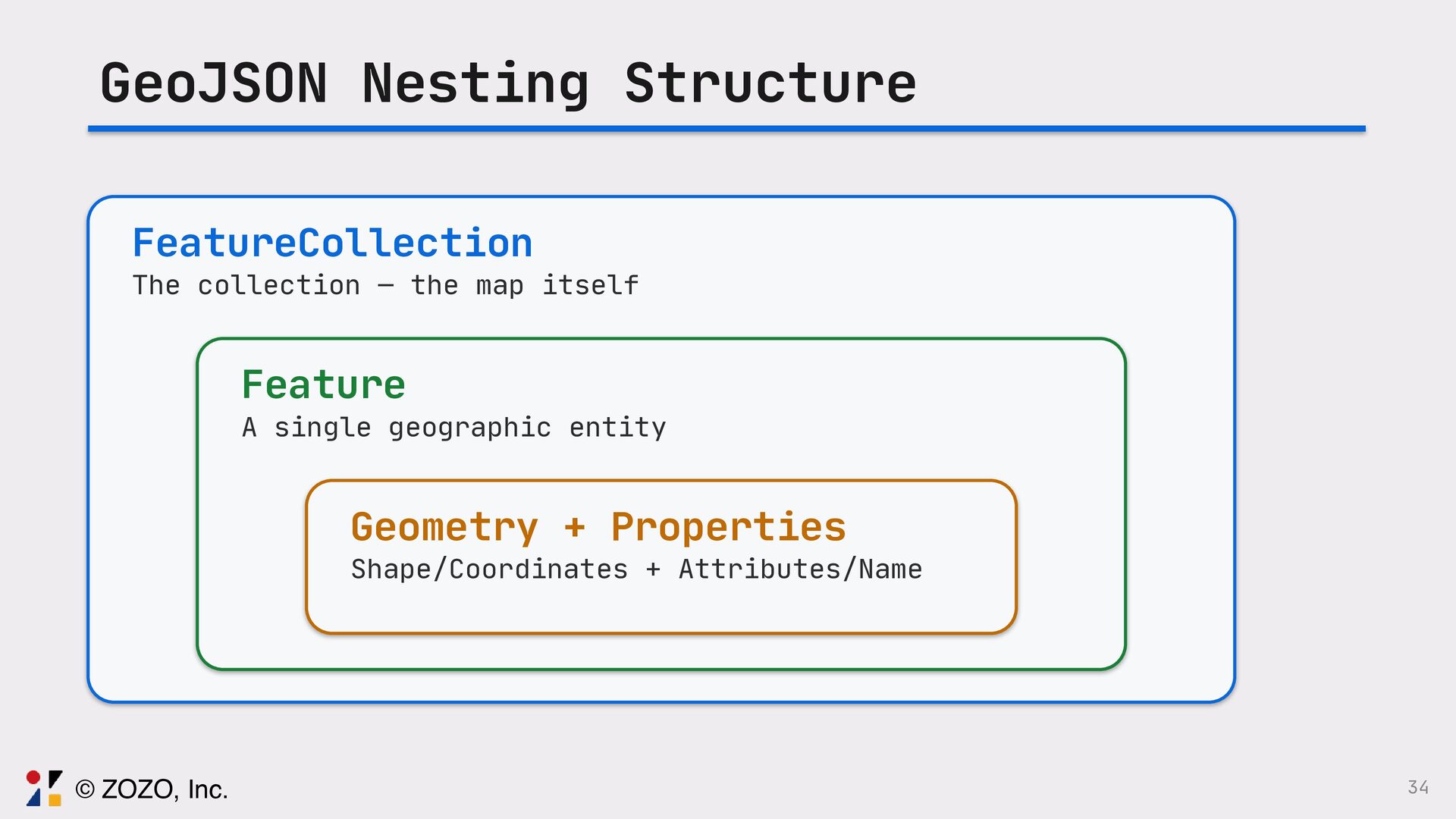 GeoJSON Nesting Structure

FeatureCollection
The collection — the map itself

Feature
A single geographic entity

Geometry + Properties
Shape/Coordinates + Attributes/Name

© ZOZO, Inc.

34